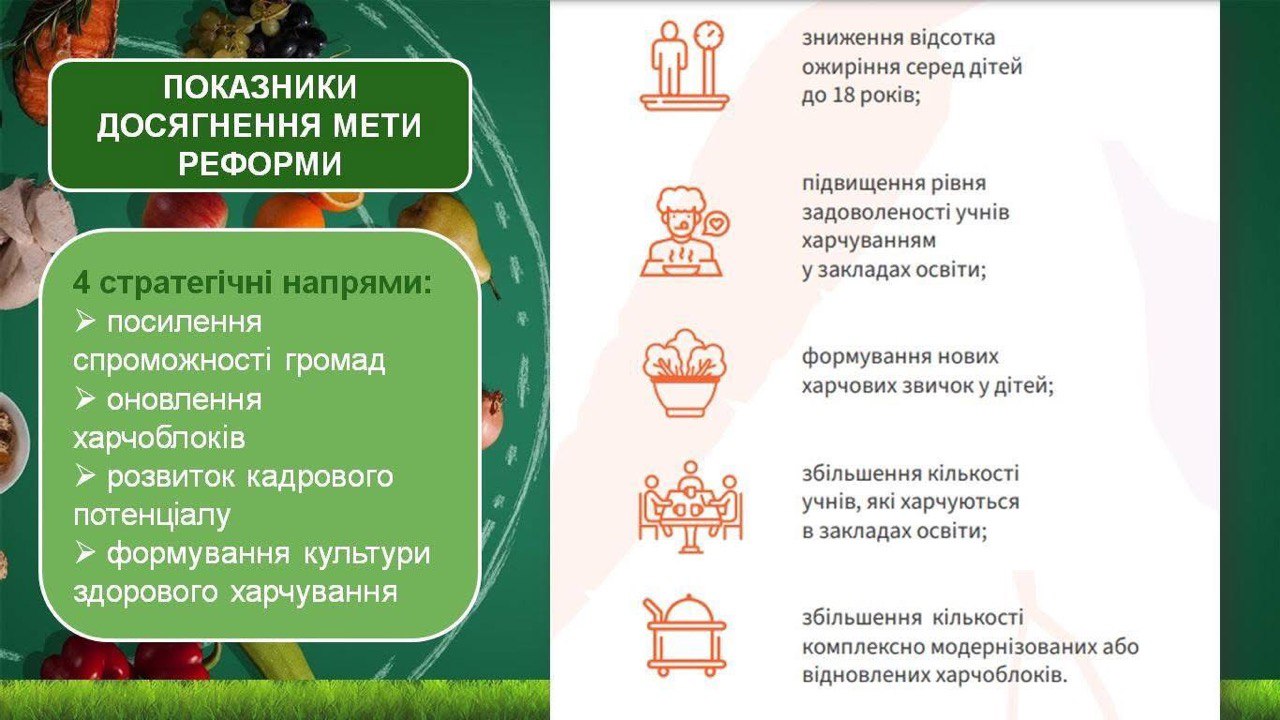 ПОКАЗНИКИ ДОСЯГНЕННЯ МЕТИ РЕФОРМИ

4 стратегічні напрями:
➢ посилення спроможності громад
➢ оновлення харчоблоків
➢ розвиток кадрового потенціалу
➢ формування культури здорового харчування

зниження відсотка ожиріння серед дітей до 18 років;

підвищення рівня задоволеності учнів харчуванням у закладах освіти;

формування нових харчових звичок у дітей;

збільшення кількості учнів, які харчуються в закладах освіти;

збільшення кількості комплексно модернізованих або відновлених харчоблоків.